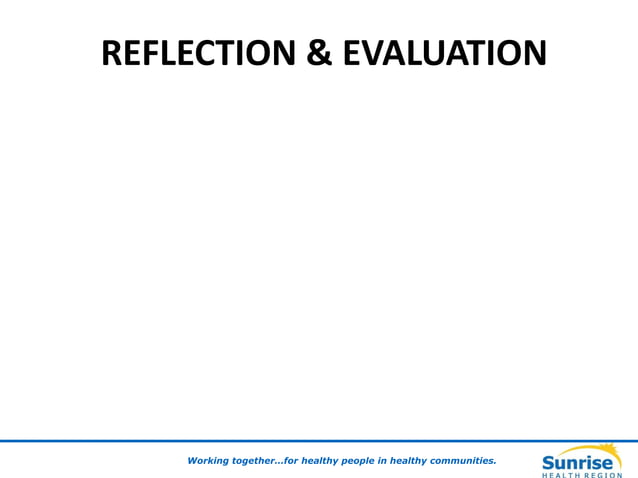 REFLECTION & EVALUATION

Working together...for healthy people in healthy communities.

Sunrise
HEALTH REGION